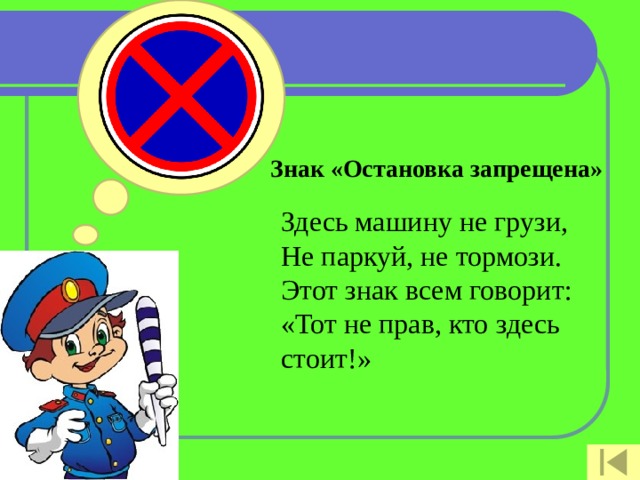 Знак «Остановка запрещена»

Здесь машину не грузи,
Не паркуй, не тормози.
Этот знак всем говорит:
«Тот не прав, кто здесь стоит!»